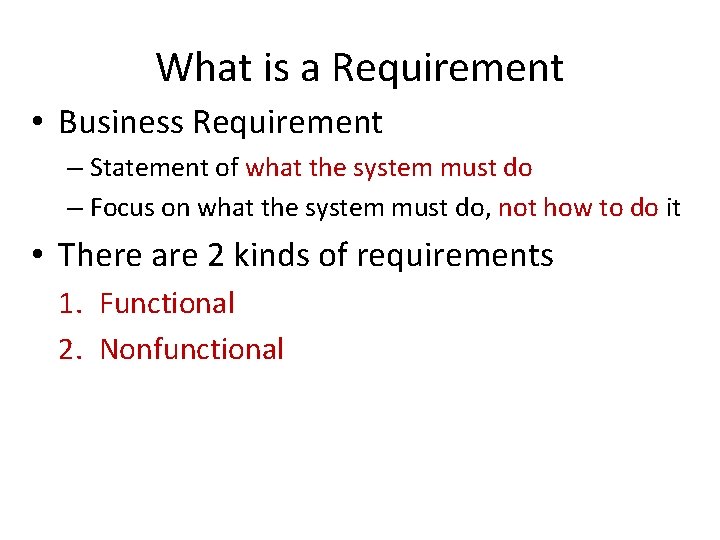 What is a Requirement

• Business Requirement
– Statement of what the system must do
– Focus on what the system must do, not how to do it

• There are 2 kinds of requirements
1. Functional
2. Nonfunctional